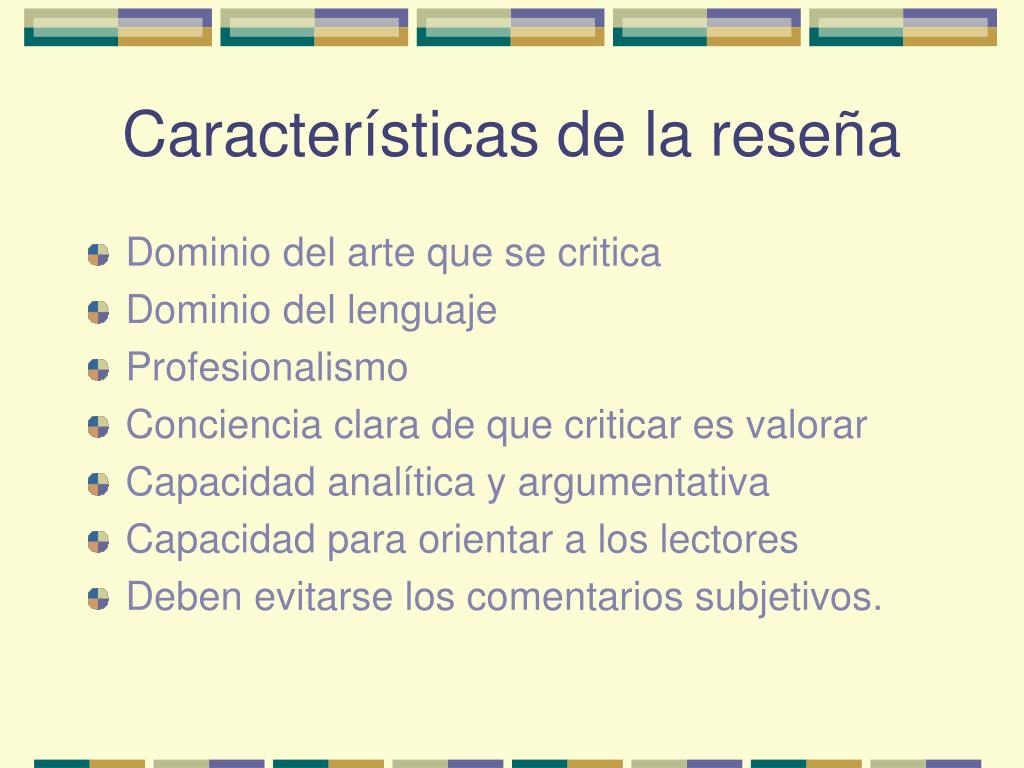 Características de la reseña

Dominio del arte que se critica
Dominio del lenguaje
Profesionalismo
Conciencia clara de que criticar es valorar
Capacidad analítica y argumentativa
Capacidad para orientar a los lectores
Deben evitarse los comentarios subjetivos.